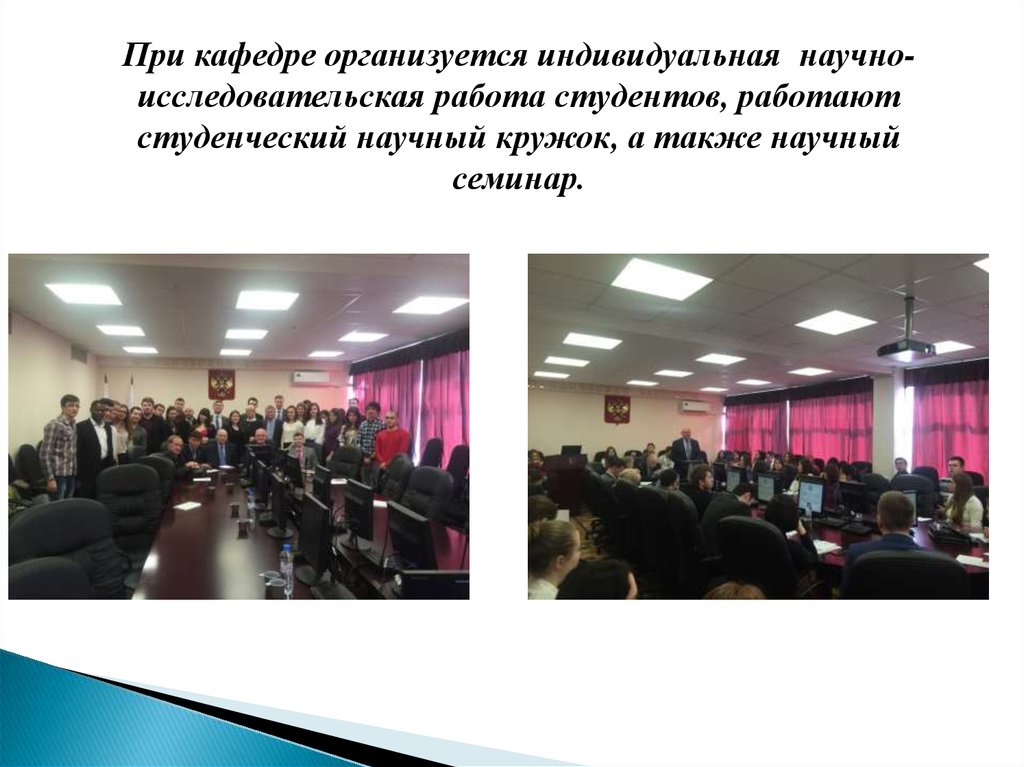 При кафедре организуется индивидуальная научно-исследовательская работа студентов, работают студенческий научный кружок, а также научный семинар.